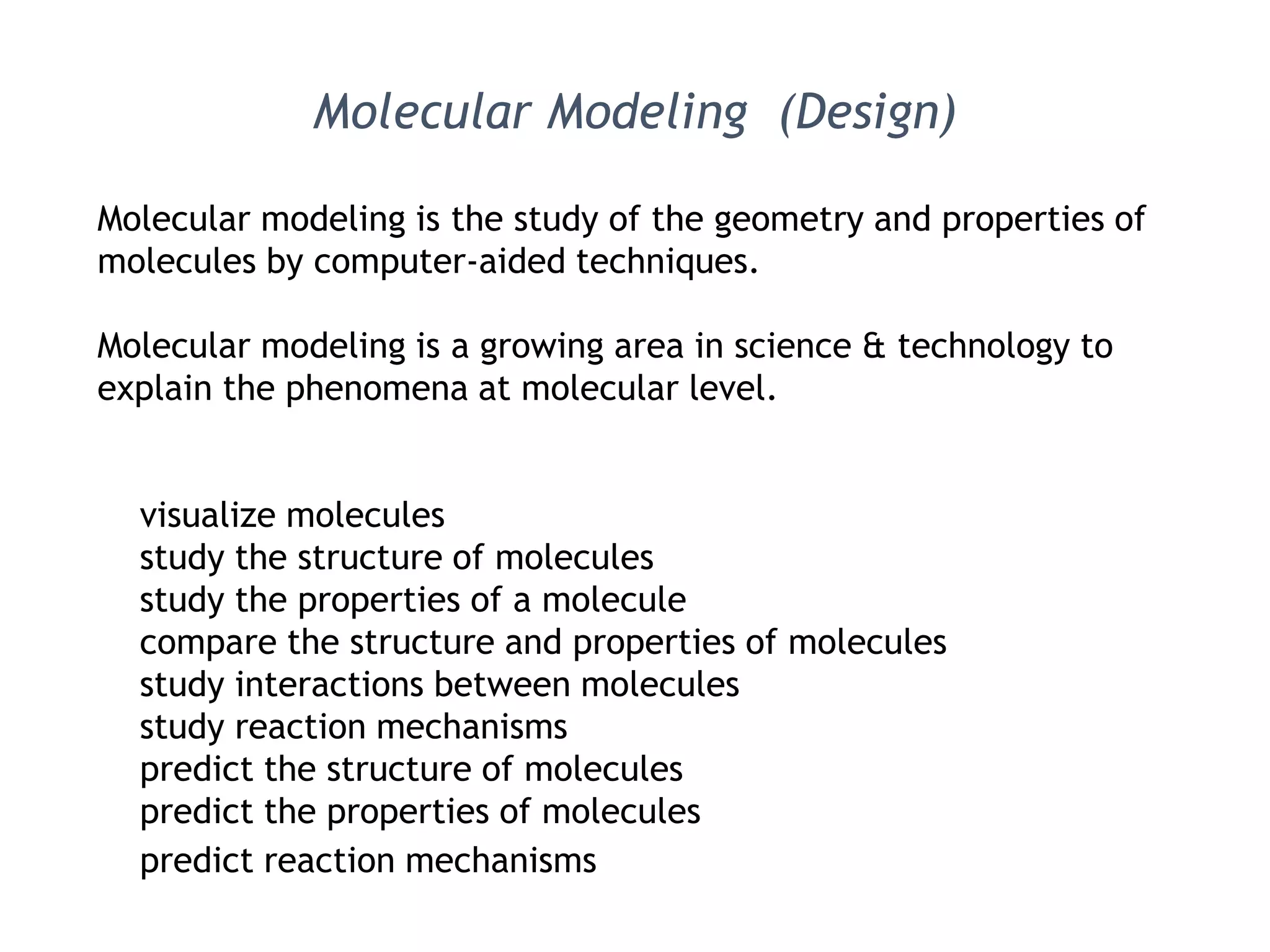 Molecular Modeling (Design)

Molecular modeling is the study of the geometry and properties of molecules by computer-aided techniques.

Molecular modeling is a growing area in science & technology to explain the phenomena at molecular level.

visualize molecules
study the structure of molecules
study the properties of a molecule
compare the structure and properties of molecules
study interactions between molecules
study reaction mechanisms
predict the structure of molecules
predict the properties of molecules
predict reaction mechanisms